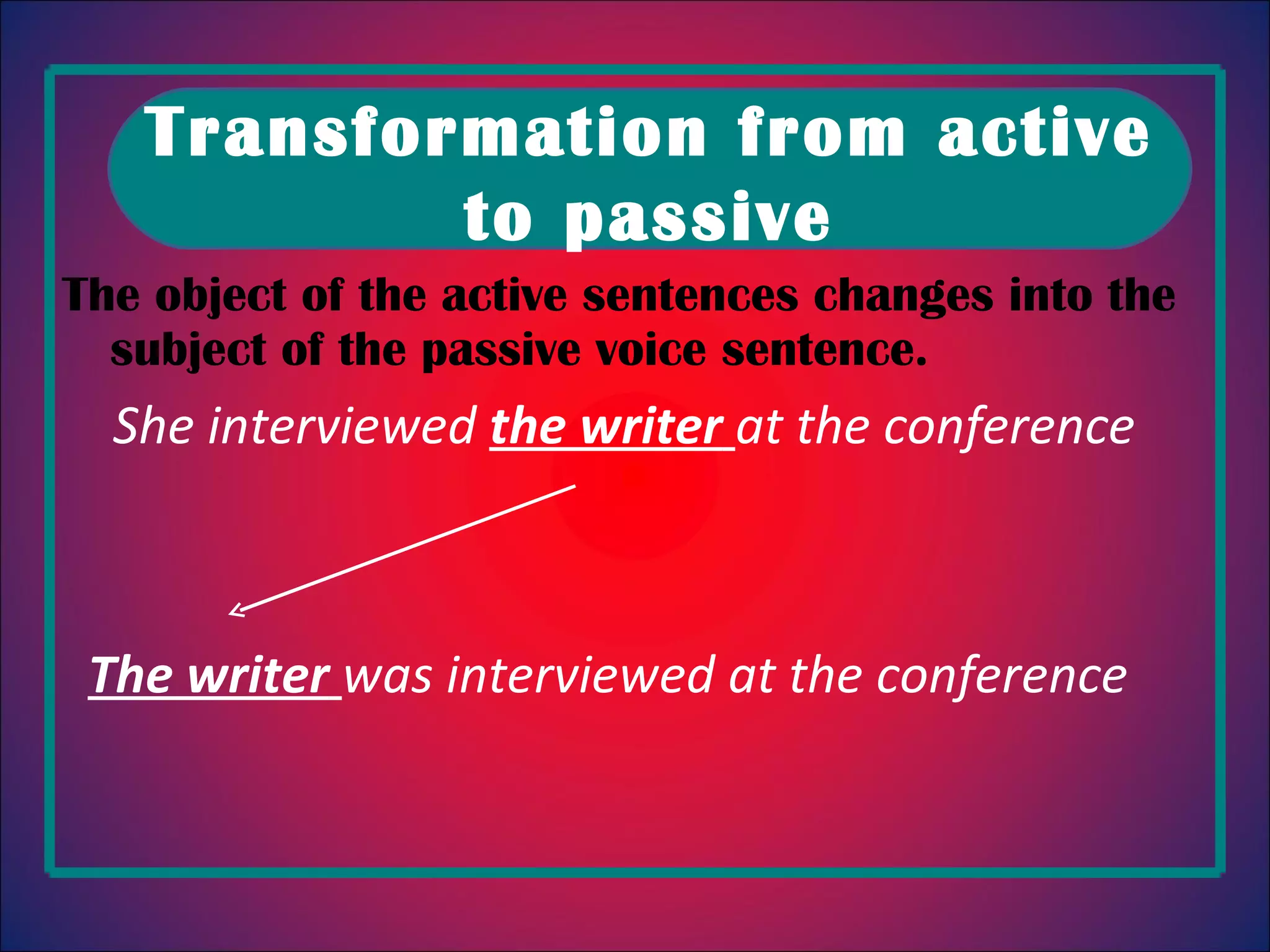 Transformation from active to passive

The object of the active sentences changes into the subject of the passive voice sentence.

She interviewed the writer at the conference

The writer was interviewed at the conference